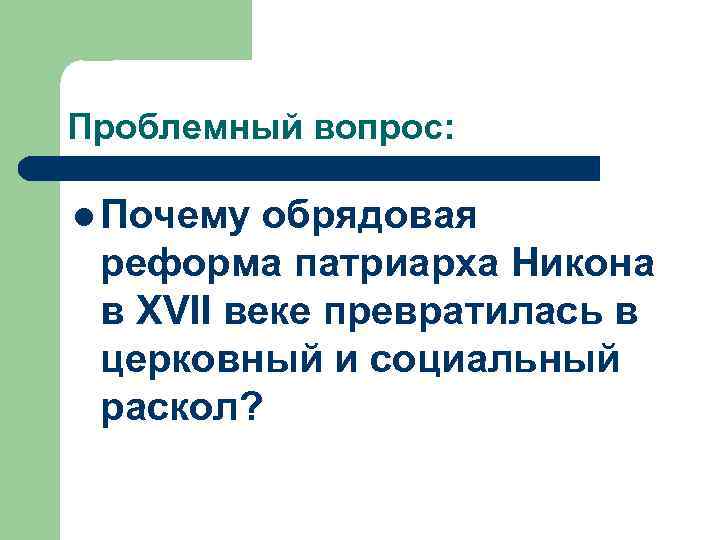 Проблемный вопрос:

Почему обрядовая реформа патриарха Никона в XVII веке превратилась в церковный и социальный раскол?